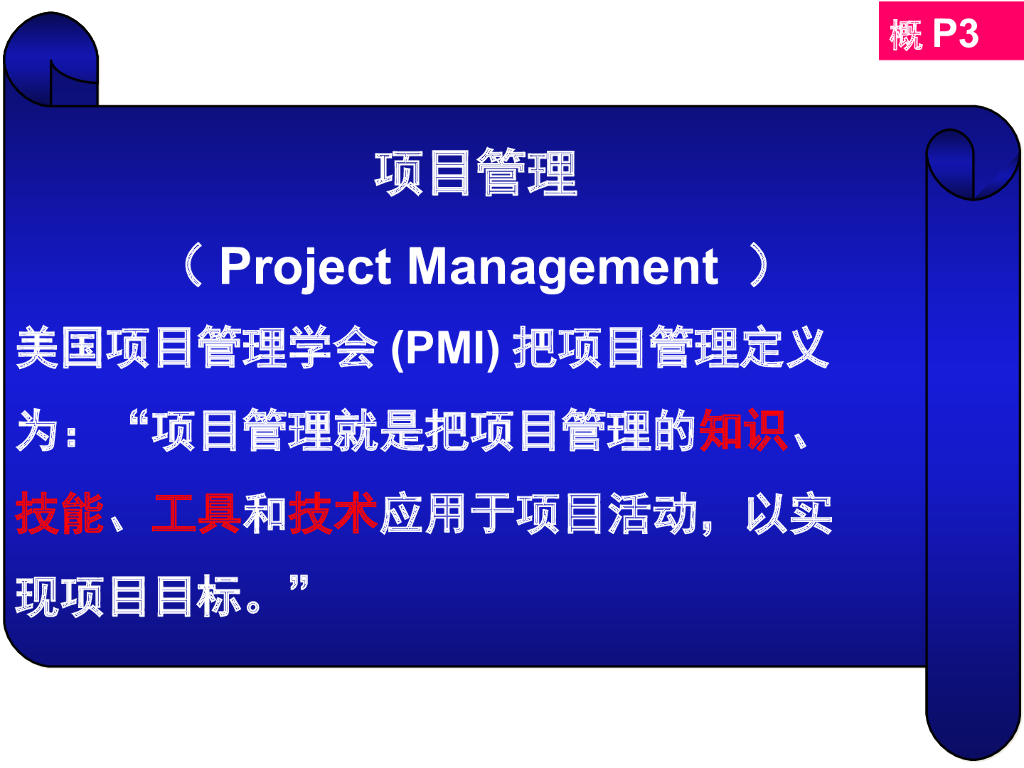 概 P3

项目管理

（ Project Management ）

美国项目管理学会 (PMI) 把项目管理定义为：“项目管理就是把项目管理的知识、技能、工具和技术应用于项目活动，以实现项目目标。”